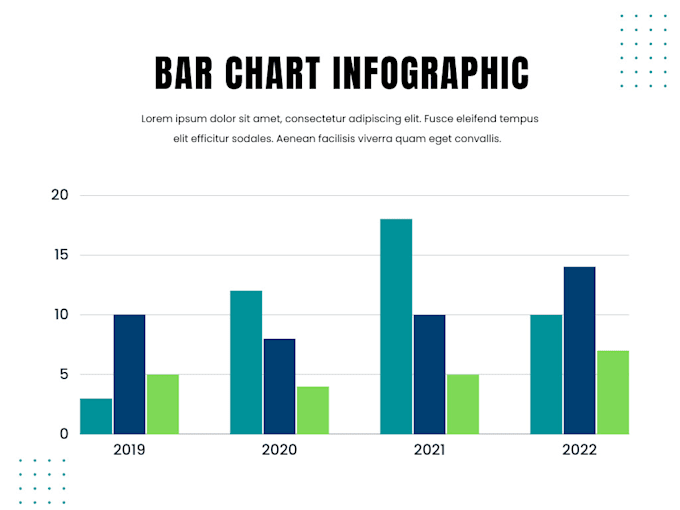 BAR CHART INFOGRAPHIC

Lorem ipsum dolor sit amet, consectetur adipiscing elit. Fusce eleifend tempus elit efficitur sodales. Aenean facilisis viverra quam eget convallis.

20
15
10
5
0

2019
2020
2021
2022